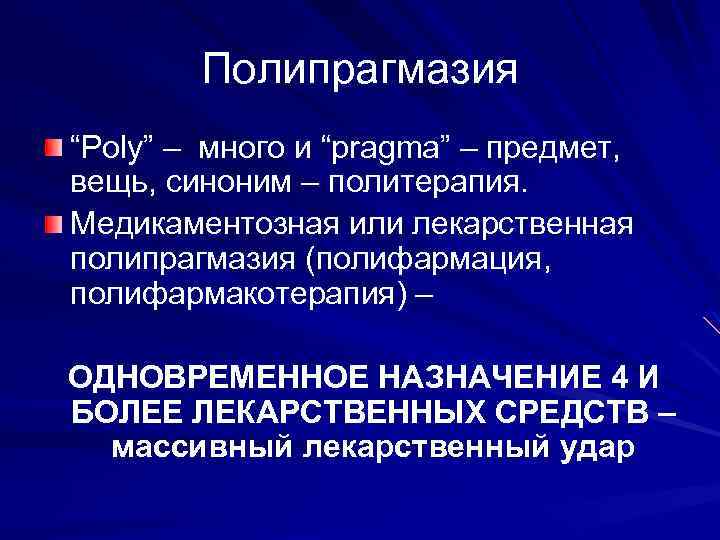 Полипрагмазия

“Poly” – много и “pragma” – предмет, вещь, синоним – политерапия.

Медикаментозная или лекарственная полипрагмазия (полифармация, полифармакотерапия) –

ОДНОВРЕМЕННОЕ НАЗНАЧЕНИЕ 4 И БОЛЕЕ ЛЕКАРСТВЕННЫХ СРЕДСТВ – массивный лекарственный удар